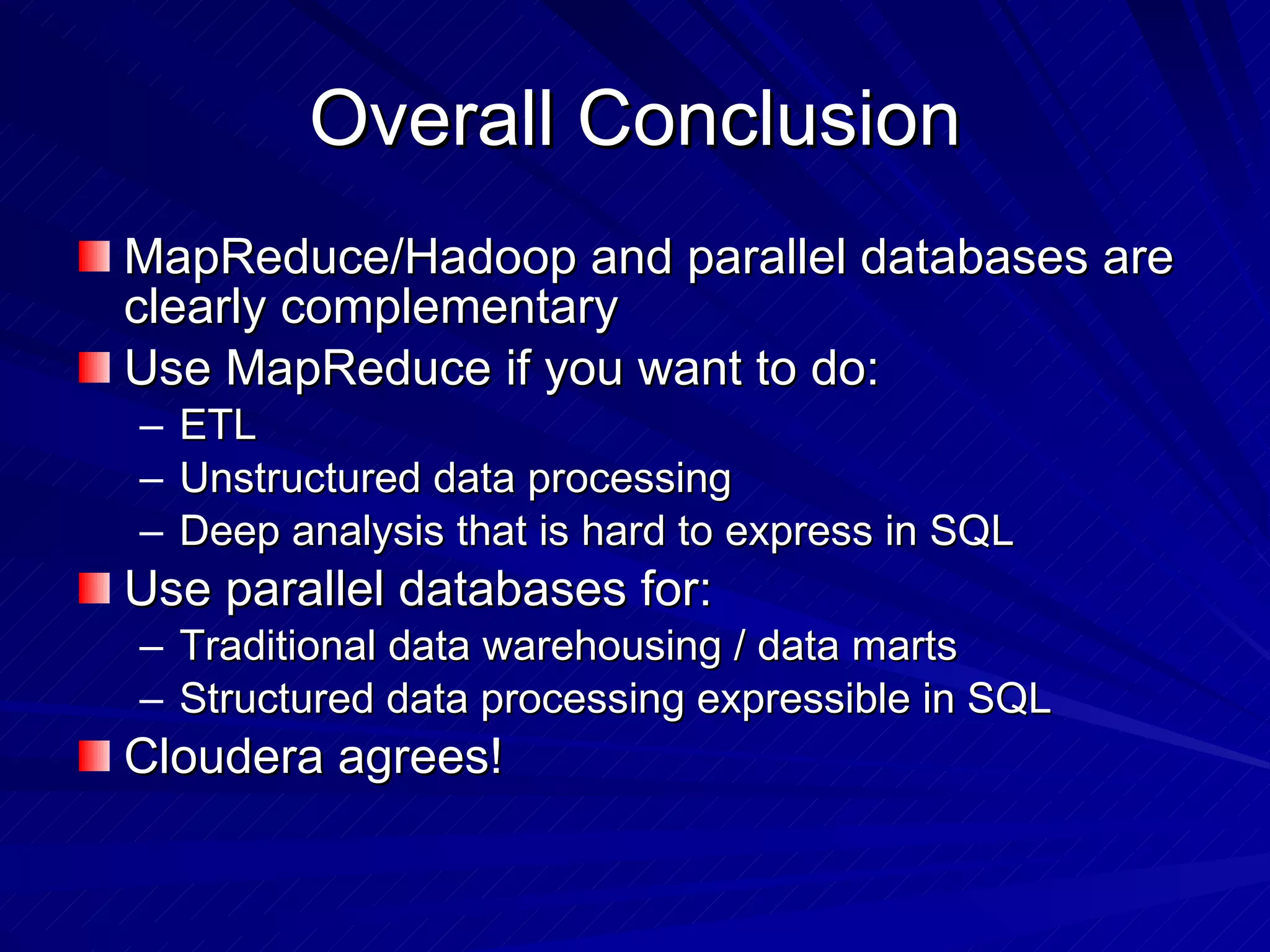 Overall Conclusion

MapReduce/Hadoop and parallel databases are clearly complementary

Use MapReduce if you want to do:
– ETL
– Unstructured data processing
– Deep analysis that is hard to express in SQL

Use parallel databases for:
– Traditional data warehousing / data marts
– Structured data processing expressible in SQL

Cloudera agrees!